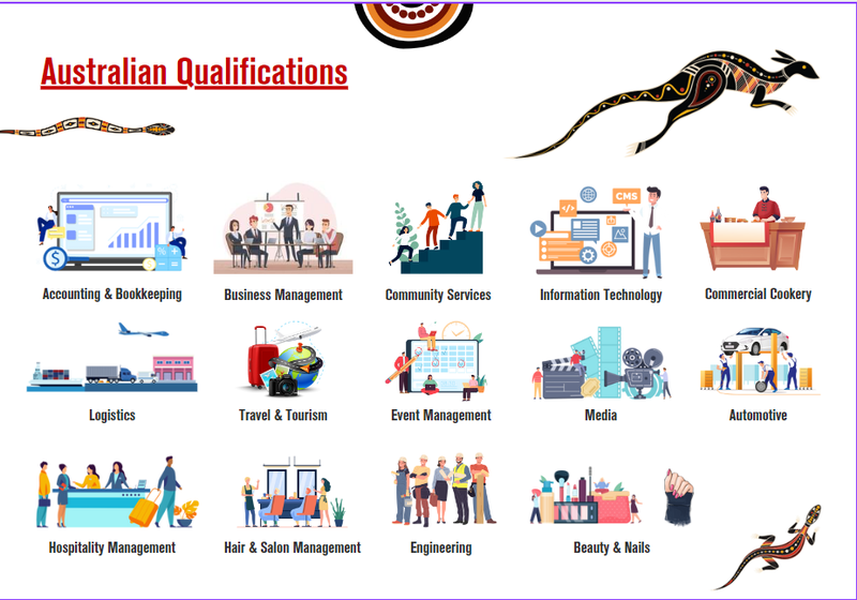 Australian Qualifications

CMS

Accounting & Bookkeeping

Business Management

Community Services

Information Technology

Commercial Cookery

Logistics

Travel & Tourism

Event Management

Media

Automotive

Hospitality Management

Hair & Salon Management

Engineering

Beauty & Nails